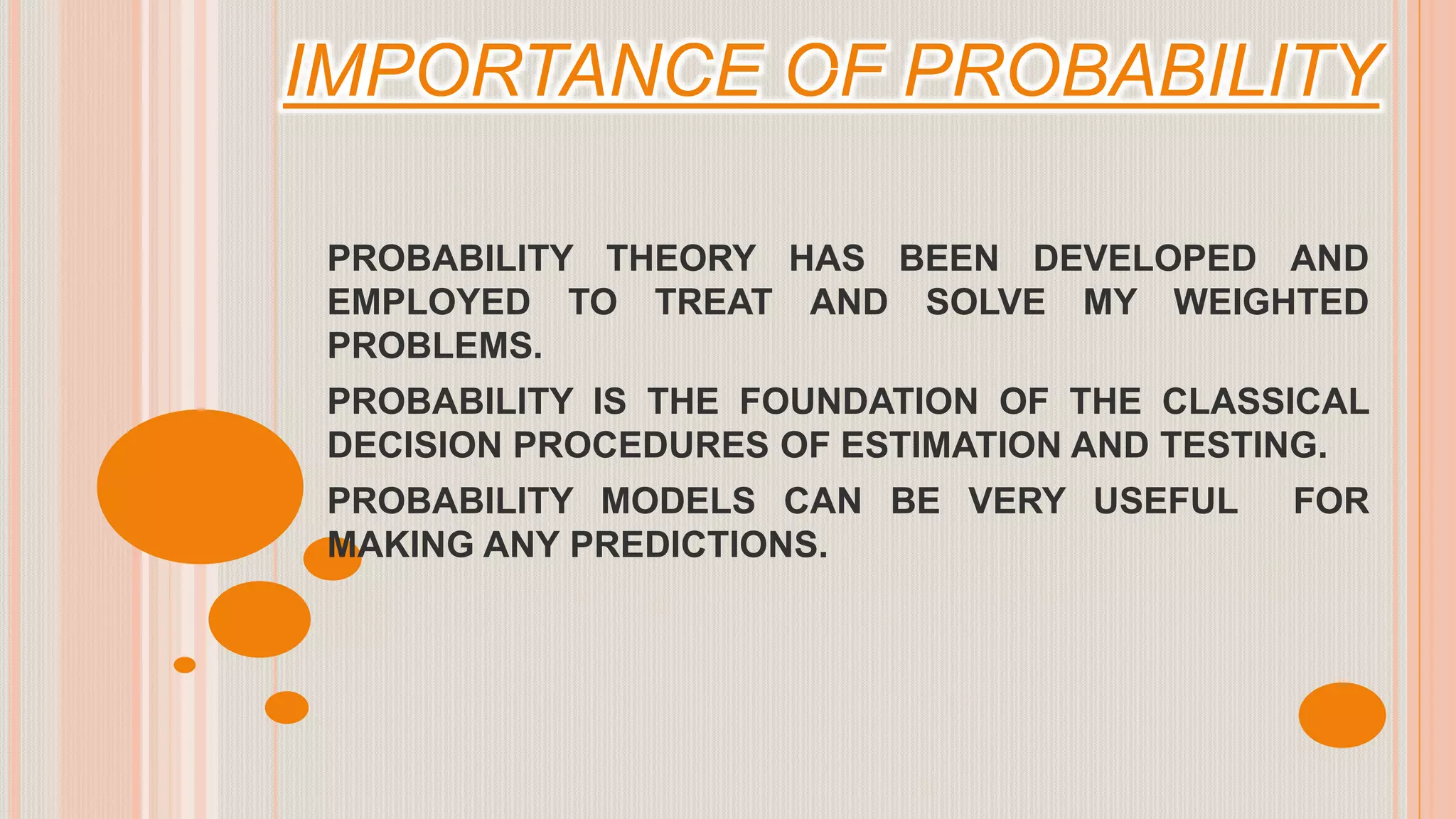 IMPORTANCE OF PROBABILITY

PROBABILITY THEORY HAS BEEN DEVELOPED AND EMPLOYED TO TREAT AND SOLVE MY WEIGHTED PROBLEMS.

PROBABILITY IS THE FOUNDATION OF THE CLASSICAL DECISION PROCEDURES OF ESTIMATION AND TESTING.

PROBABILITY MODELS CAN BE VERY USEFUL FOR MAKING ANY PREDICTIONS.